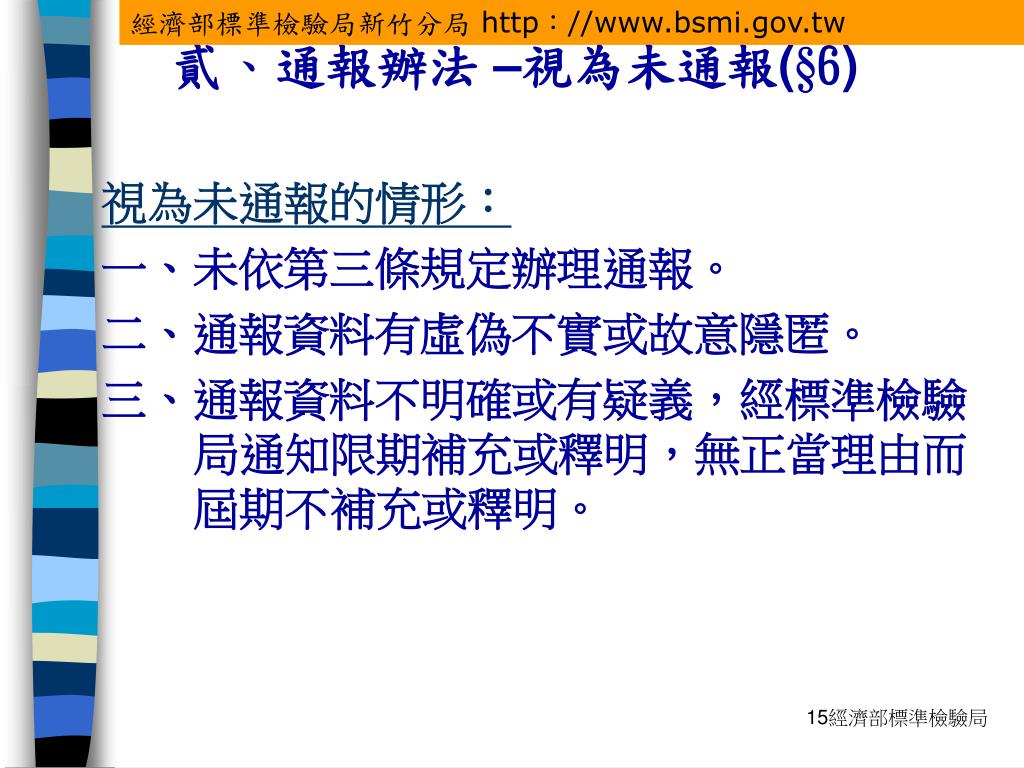 經濟部標準檢驗局新竹分局 http：//www.bsmi.gov.tw

貳、通報辦法 –視為未通報(§6)

視為未通報的情形：

一、未依第三條規定辦理通報。

二、通報資料有虛偽不實或故意隱匿。

三、通報資料不明確或有疑義，經標準檢驗局通知限期補充或釋明，無正當理由而屆期不補充或釋明。

15經濟部標準檢驗局